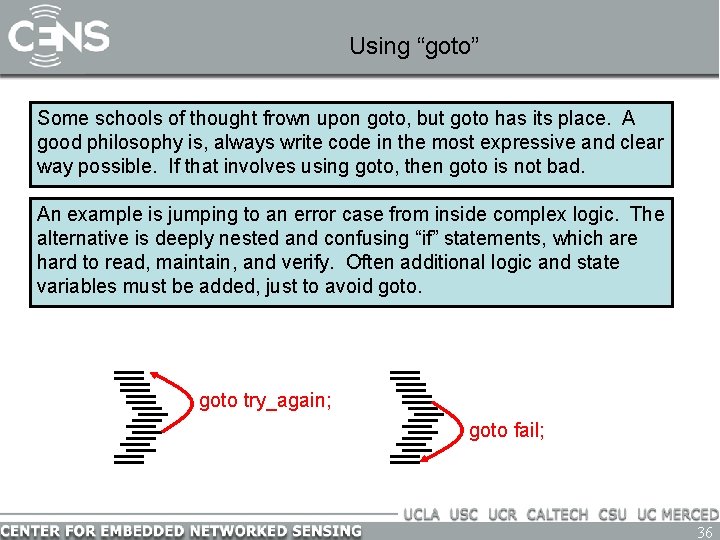 CENS

Using “goto”

Some schools of thought frown upon goto, but goto has its place. A good philosophy is, always write code in the most expressive and clear way possible. If that involves using goto, then goto is not bad.

An example is jumping to an error case from inside complex logic. The alternative is deeply nested and confusing “if” statements, which are hard to read, maintain, and verify. Often additional logic and state variables must be added, just to avoid goto.

goto try_again;

goto fail;

UCLA USC UCR CALTECH CSU UC MERCED

CENTER FOR EMBEDDED NETWORKED SENSING

36